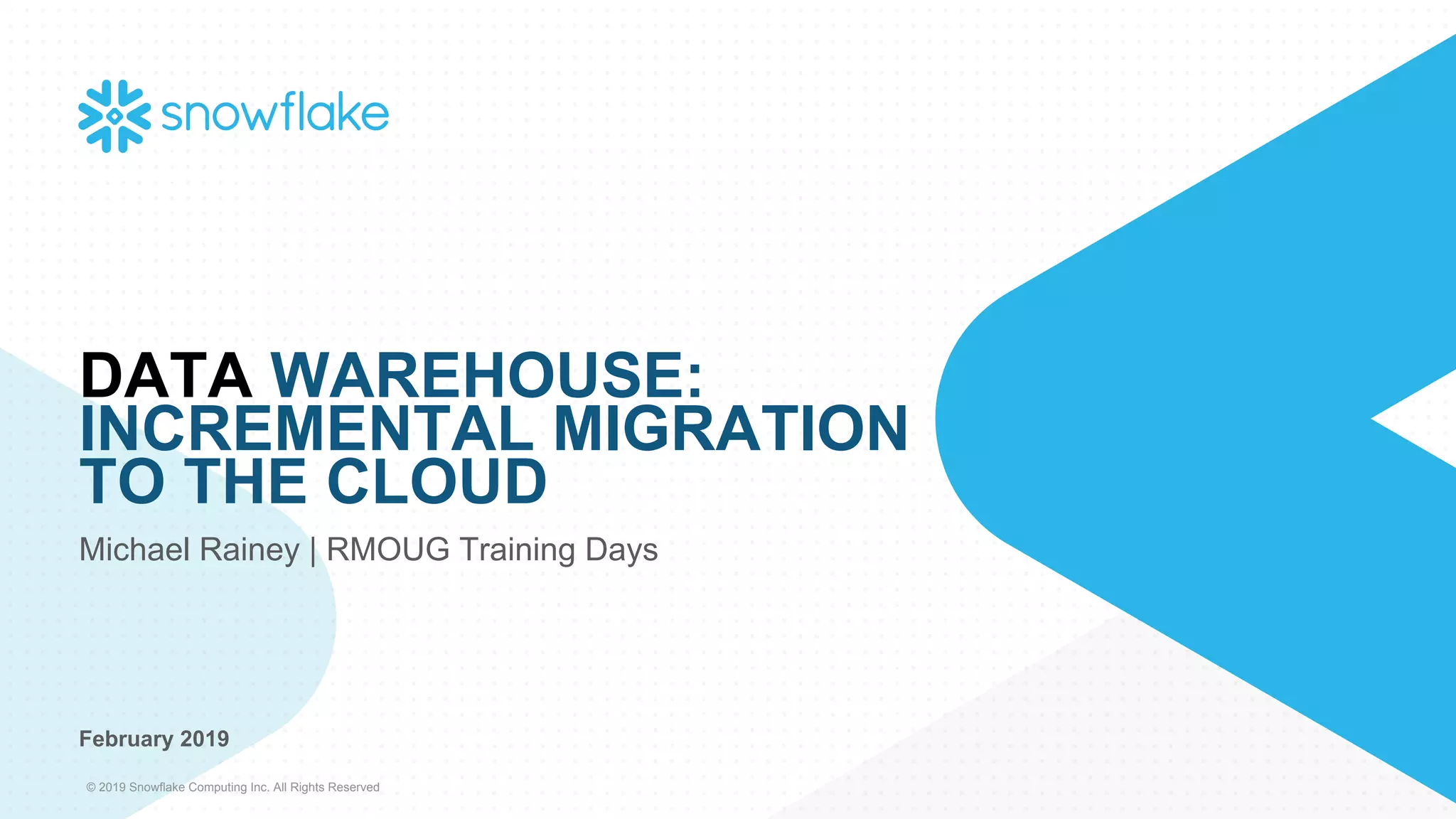 snowflake

DATA WAREHOUSE: INCREMENTAL MIGRATION TO THE CLOUD

Michael Rainey | RMOUG Training Days

February 2019

© 2019 Snowflake Computing Inc. All Rights Reserved